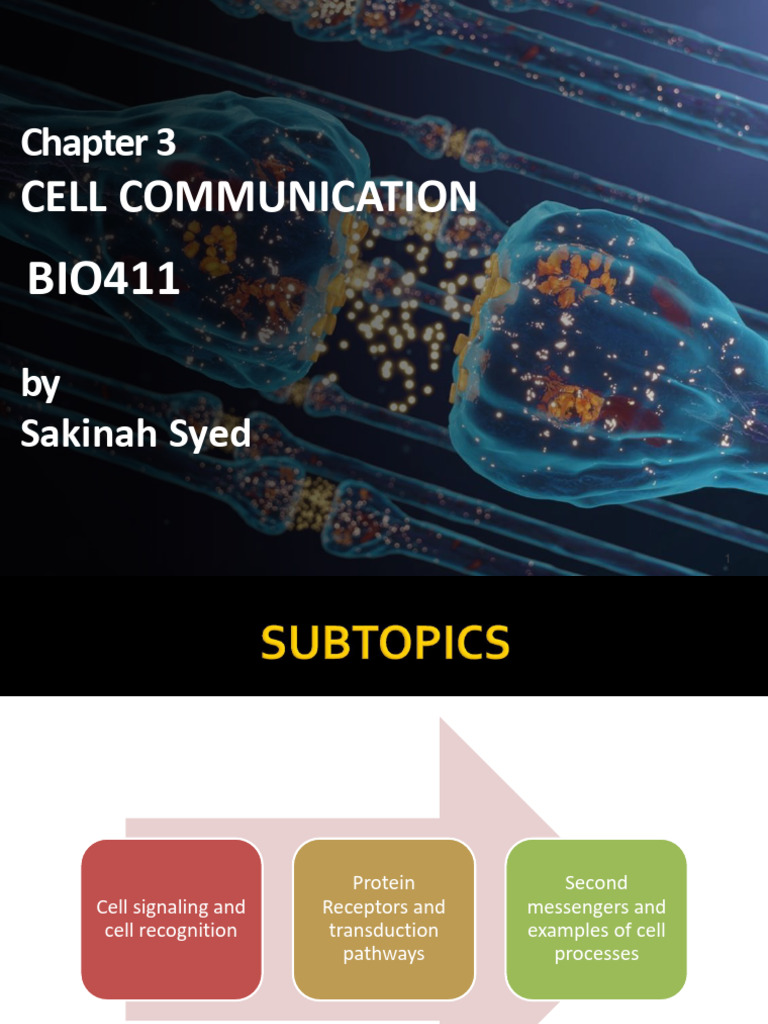 Chapter 3
CELL COMMUNICATION

BIO411

by
Sakinah Syed

1

SUBTOPICS

Cell signaling and cell recognition

Protein Receptors and transduction pathways

Second messengers and examples of cell processes